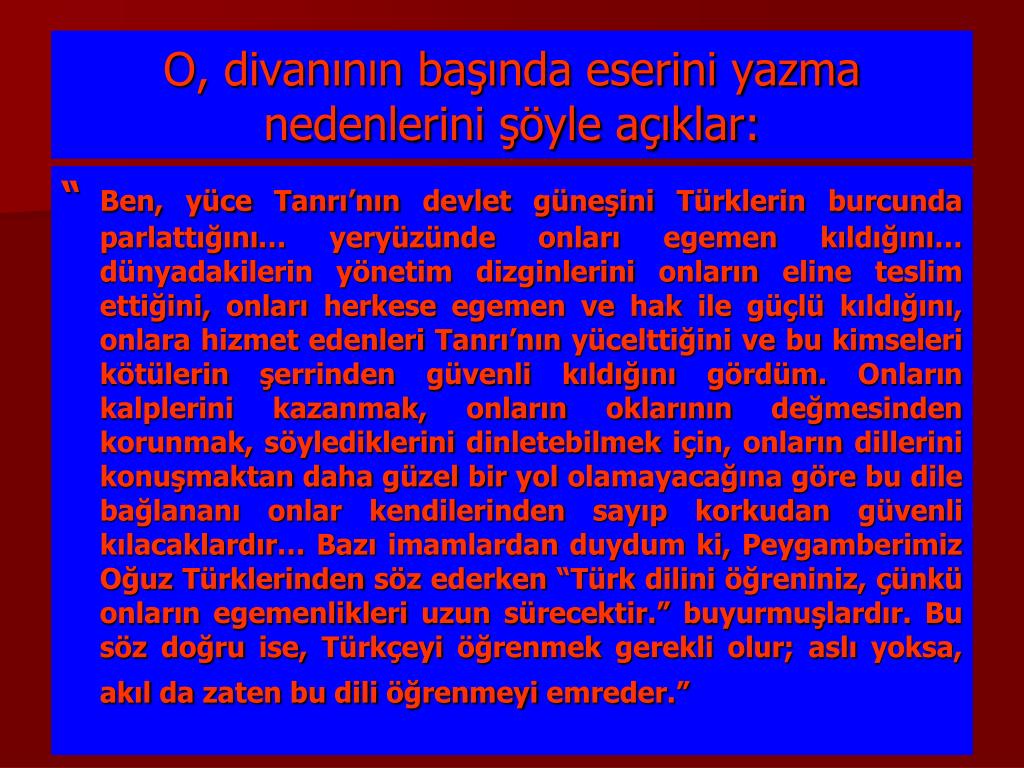 O, divanının başında eserini yazma nedenlerini şöyle açıklar:

“ Ben, yüce Tanrı’nın devlet güneşini Türklerin burcunda parlattığını… yeryüzünde onları egemen kıldığını… dünyadakilerin yönetim dizginlerini onların eline teslim ettiğini, onları herkese egemen ve hak ile güçlü kıldığını, onlara hizmet edenleri Tanrı’nın yücelttiğini ve bu kimseleri kötülerin şerrinden güvenli kıldığını gördüm. Onların kalplerini kazanmak, onların oklarının değmesinden korunmak, söylediklerini dinletebilmek için, onların dillerini konuşmaktan daha güzel bir yol olamayacağına göre bu dile bağlananı onlar kendilerinden sayıp korkudan güvenli kılacaklardır… Bazı imamlardan duydum ki, Peygamberimiz Oğuz Türklerinden söz ederken “Türk dilini öğreniniz, çünkü onların egemenlikleri uzun sürecektir.” buyurmuşlardır. Bu söz doğru ise, Türkçeyi öğrenmek gerekli olur; aslı yoksa, akıl da zaten bu dili öğrenmeyi emreder.”